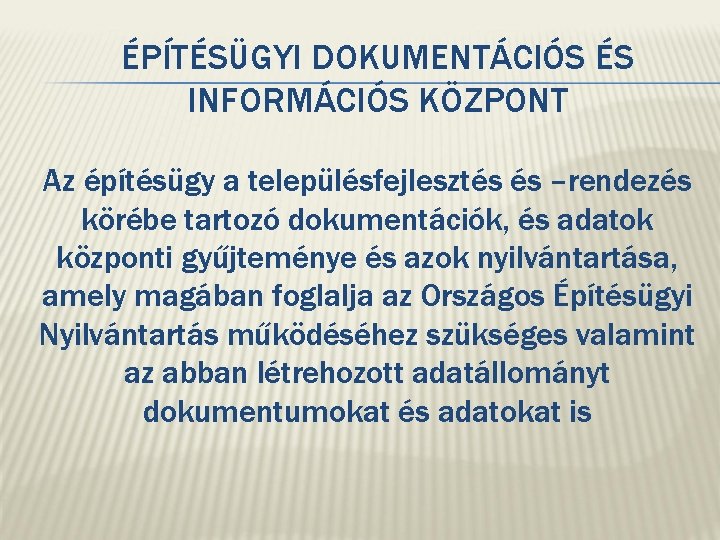 ÉPÍTÉSÜGYI DOKUMENTÁCIÓS ÉS INFORMÁCIÓS KÖZPONT

Az építésügy a településfejlesztés és –rendezés körébe tartozó dokumentációk, és adatok központi gyűjteménye és azok nyilvántartása, amely magában foglalja az Országos Építésügyi Nyilvántartás működéséhez szükséges valamint az abban létrehozott adatállományt dokumentumokat és adatokat is